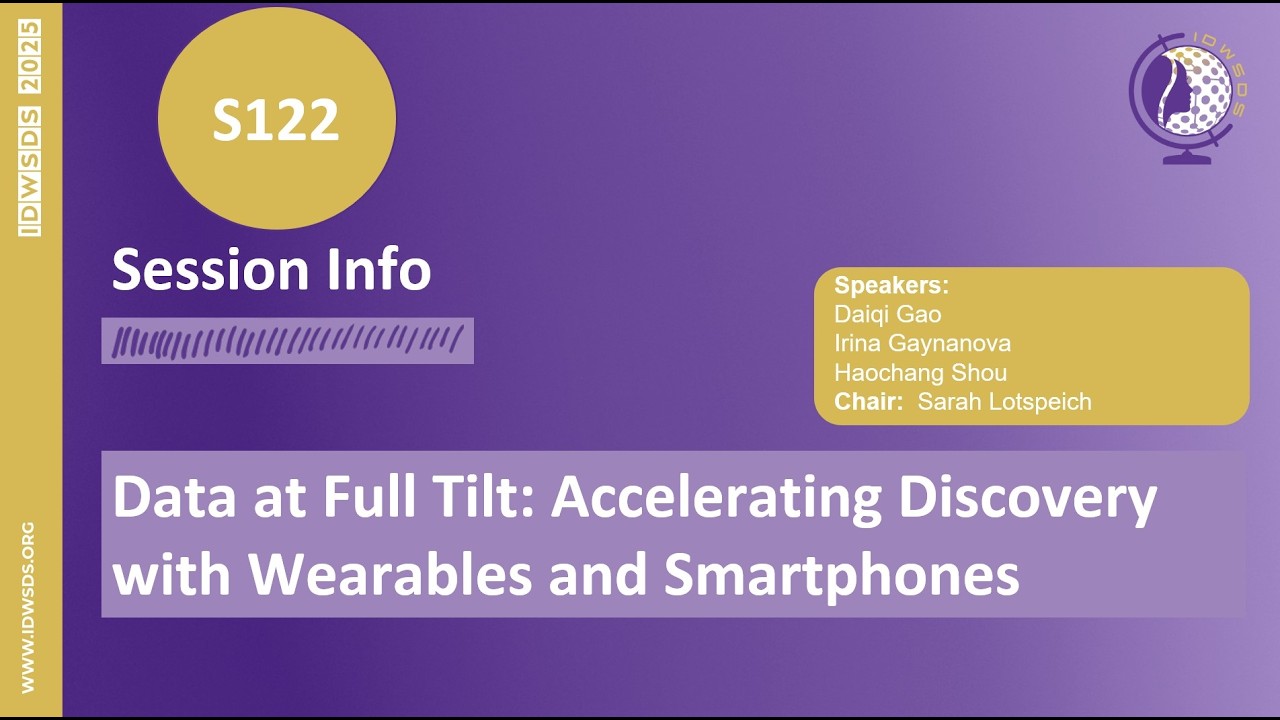 IDWSDS 2025

WWW.IDWSDS.ORG

S122

Session Info

IDWSDS

Speakers:
Daiqi Gao
Irina Gaynanova
Haochang Shou
Chair: Sarah Lotspeich

Data at Full Tilt: Accelerating Discovery with Wearables and Smartphones